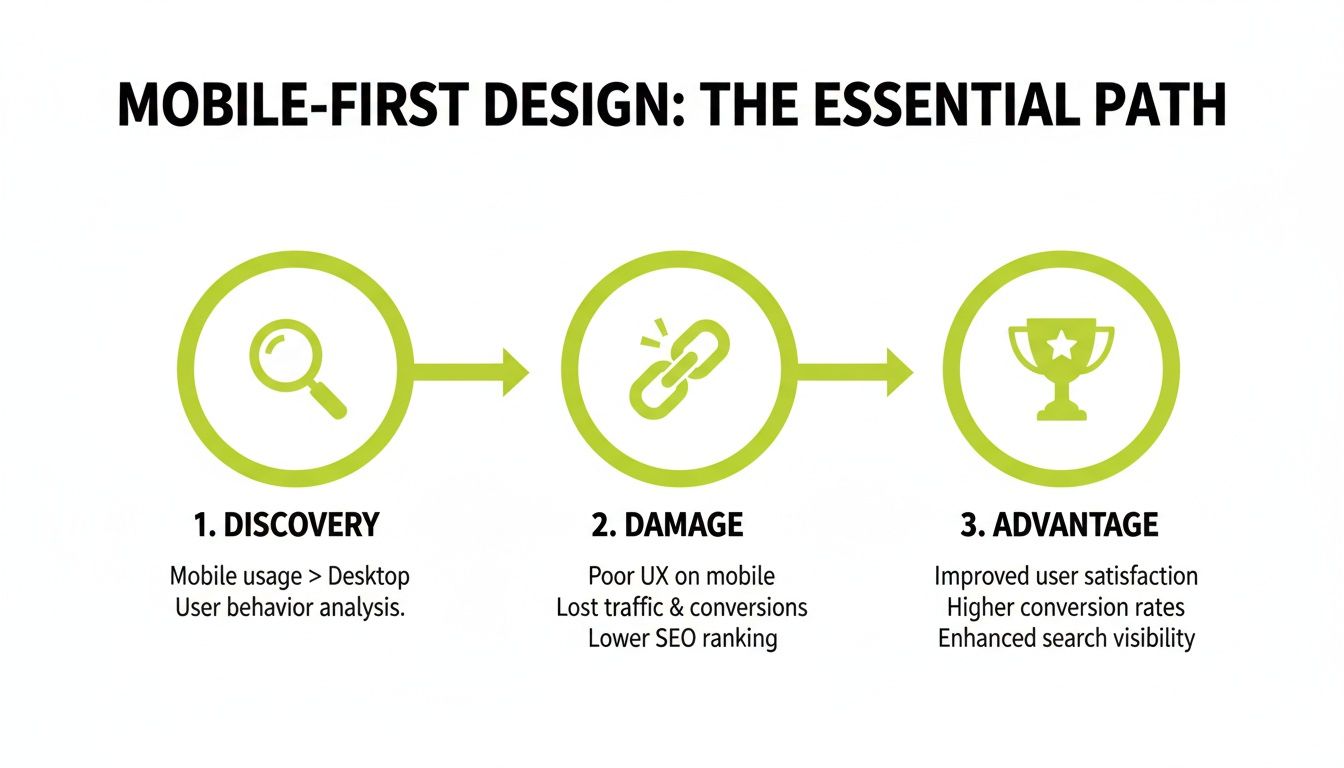 MOBILE-FIRST DESIGN: THE ESSENTIAL PATH

1. DISCOVERY

Mobile usage > Desktop
User behavior analysis.

2. DAMAGE

Poor UX on mobile
Lost traffic & conversions
Lower SEO ranking

3. ADVANTAGE

Improved user satisfaction
Higher conversion rates
Enhanced search visibility